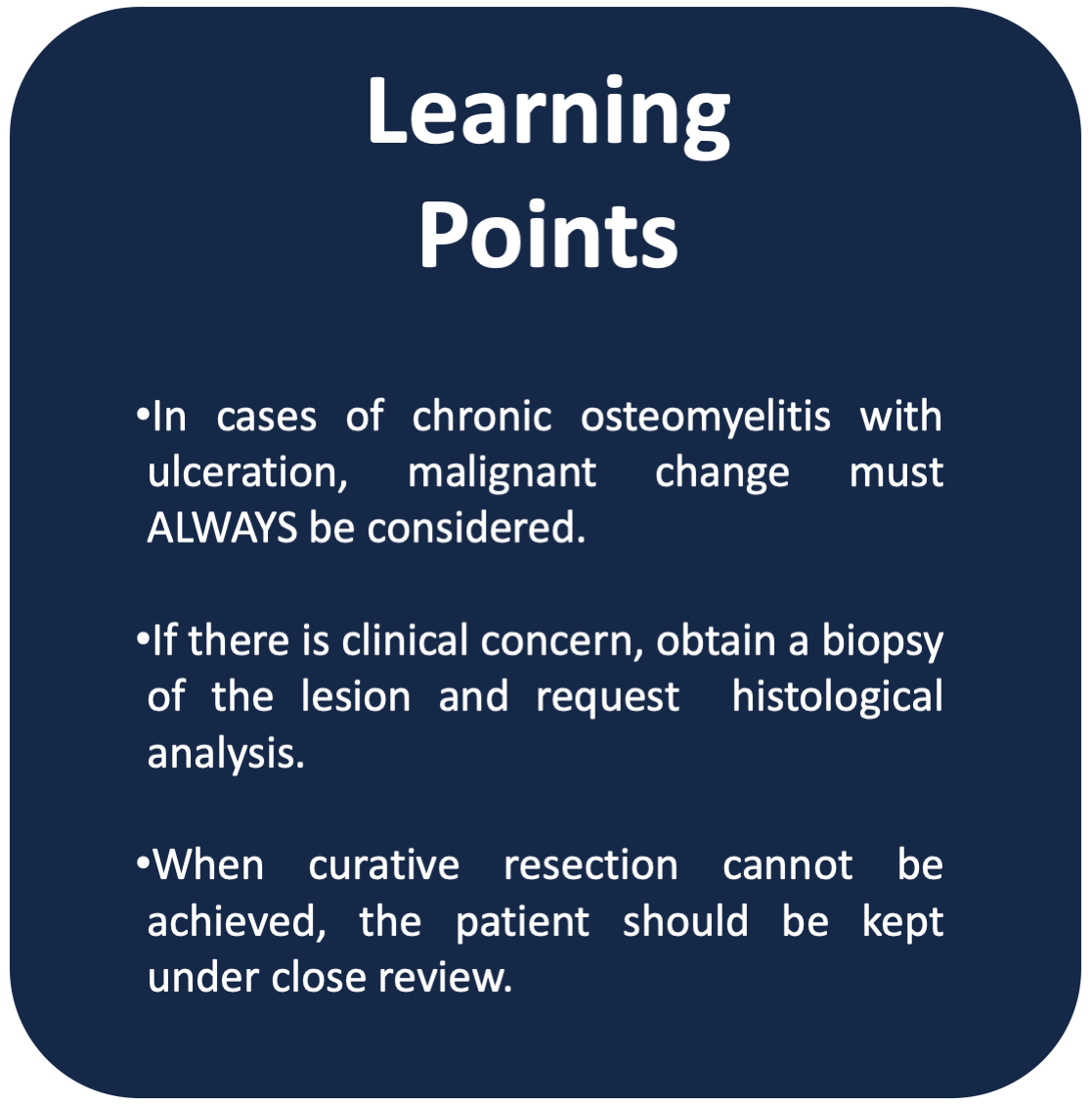 Learning Points

•In cases of chronic osteomyelitis with ulceration, malignant change must ALWAYS be considered.

•If there is clinical concern, obtain a biopsy of the lesion and request histological analysis.

•When curative resection cannot be achieved, the patient should be kept under close review.